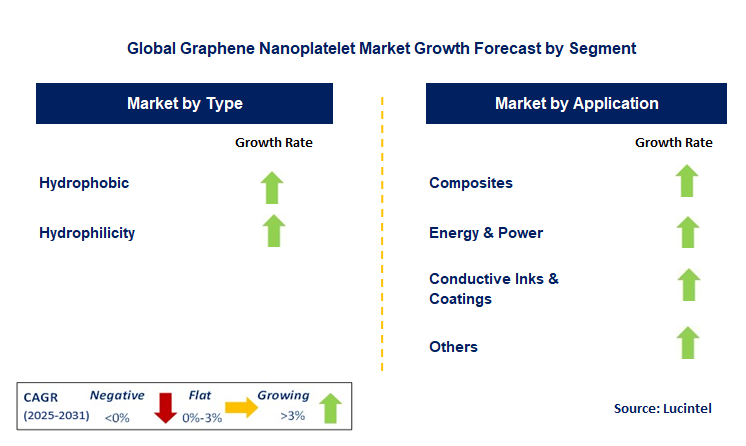 Global Graphene Nanoplatelet Market Growth Forecast by Segment

Market by Type

Growth Rate

Hydrophobic

Hydrophilicity

Market by Application

Growth Rate

Composites

Energy & Power

Conductive Inks & Coatings

Others

CAGR (2025-2031)

Negative <0%

Flat 0%-3%

Growing >3%

Source: Lucintel